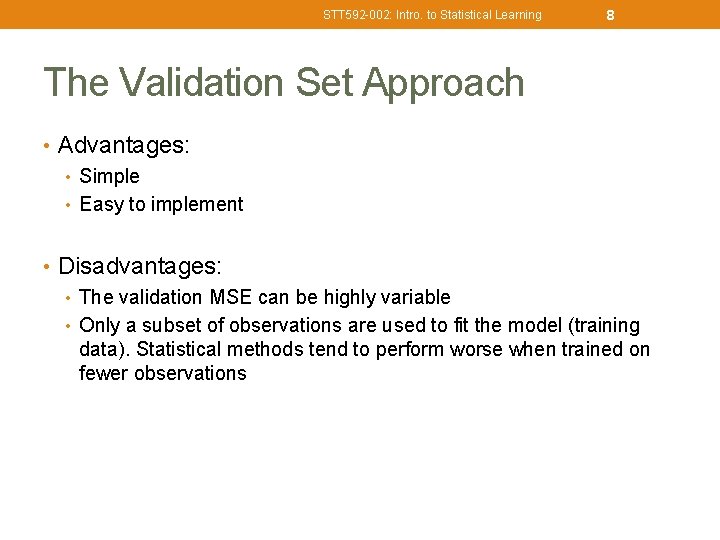 STT592-002: Intro. to Statistical Learning 8

The Validation Set Approach

• Advantages:
  • Simple
  • Easy to implement

• Disadvantages:
  • The validation MSE can be highly variable
  • Only a subset of observations are used to fit the model (training data). Statistical methods tend to perform worse when trained on fewer observations